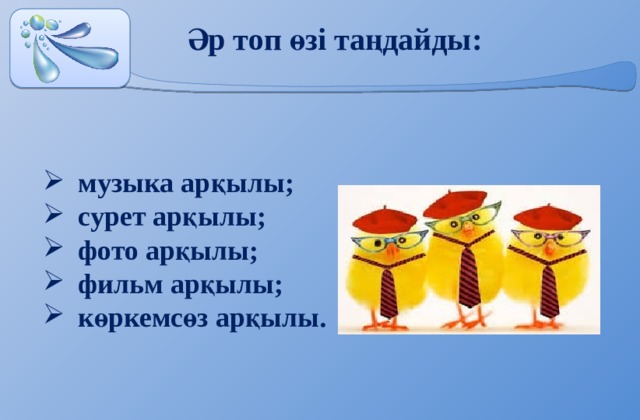 Әр топ өзі таңдайды:

➢ музыка арқылы;
➢ сурет арқылы;
➢ фото арқылы;
➢ фильм арқылы;
➢ көркемсөз арқылы.